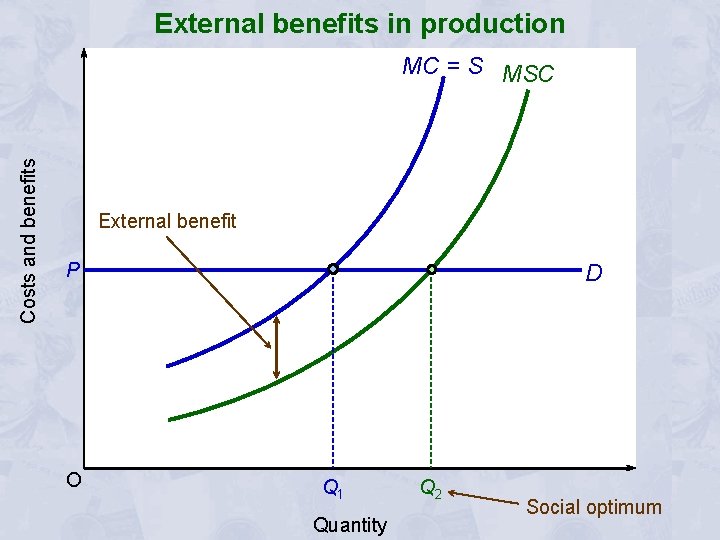 External benefits in production

MC = S
MSC

Costs and benefits

External benefit

P
D

O
$Q_1$
$Q_2$
Social optimum

Quantity